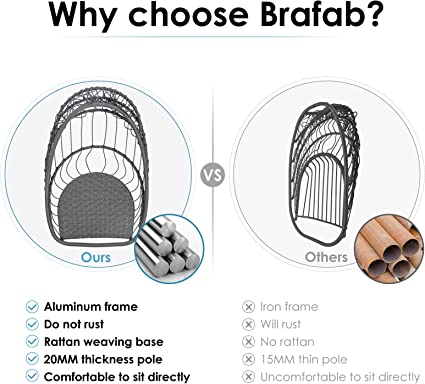 Why choose Brafab?

Ours

VS

Others

Aluminum frame
Do not rust
Rattan weaving base
20MM thickness pole
Comfortable to sit directly

Iron frame
Will rust
No rattan
15MM thin pole
Uncomfortable to sit directly